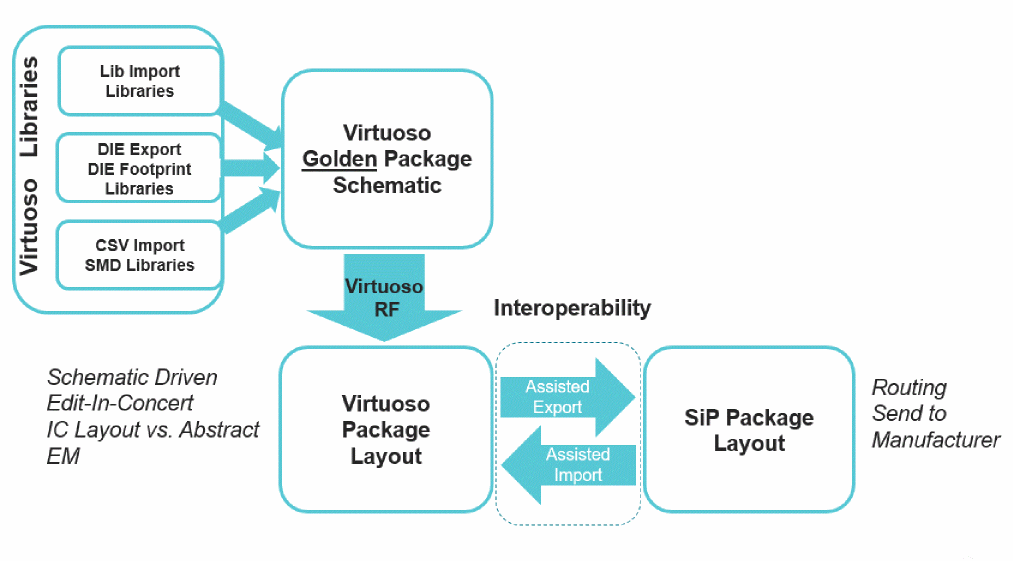 Virtuoso Libraries

Lib Import Libraries

DIE Export DIE Footprint Libraries

CSV Import SMD Libraries

Virtuoso Golden Package Schematic

Virtuoso RF

Interoperability

Schematic Driven
Edit-In-Concert
IC Layout vs. Abstract
EM

Virtuoso Package Layout

Assisted Export

Assisted Import

SiP Package Layout

Routing
Send to Manufacturer